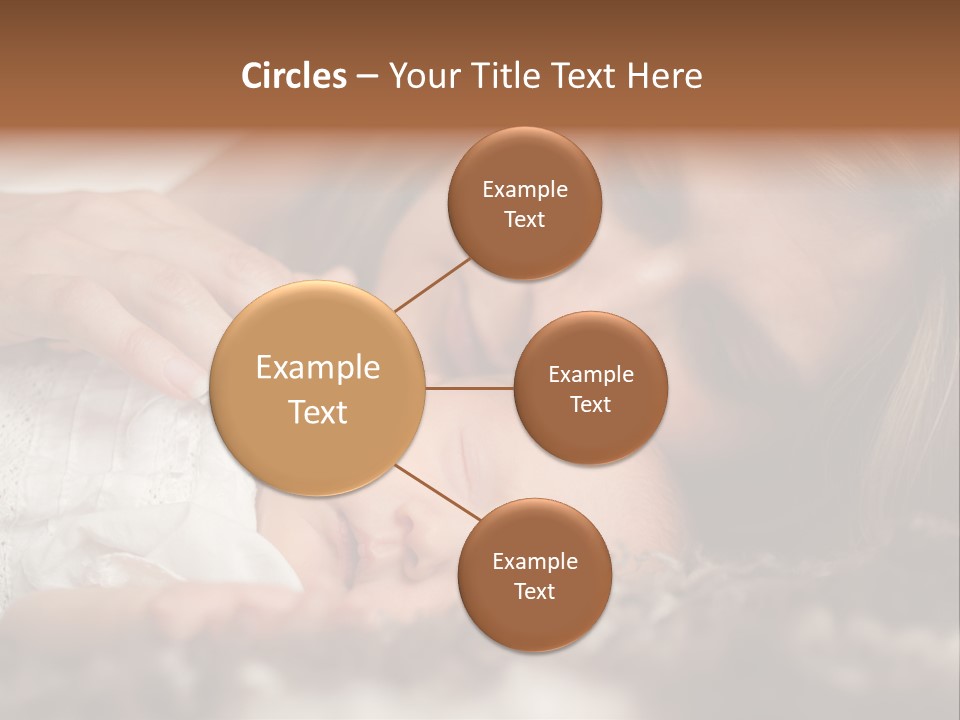 Circles – Your Title Text Here

Example Text

Example Text

Example Text

Example Text